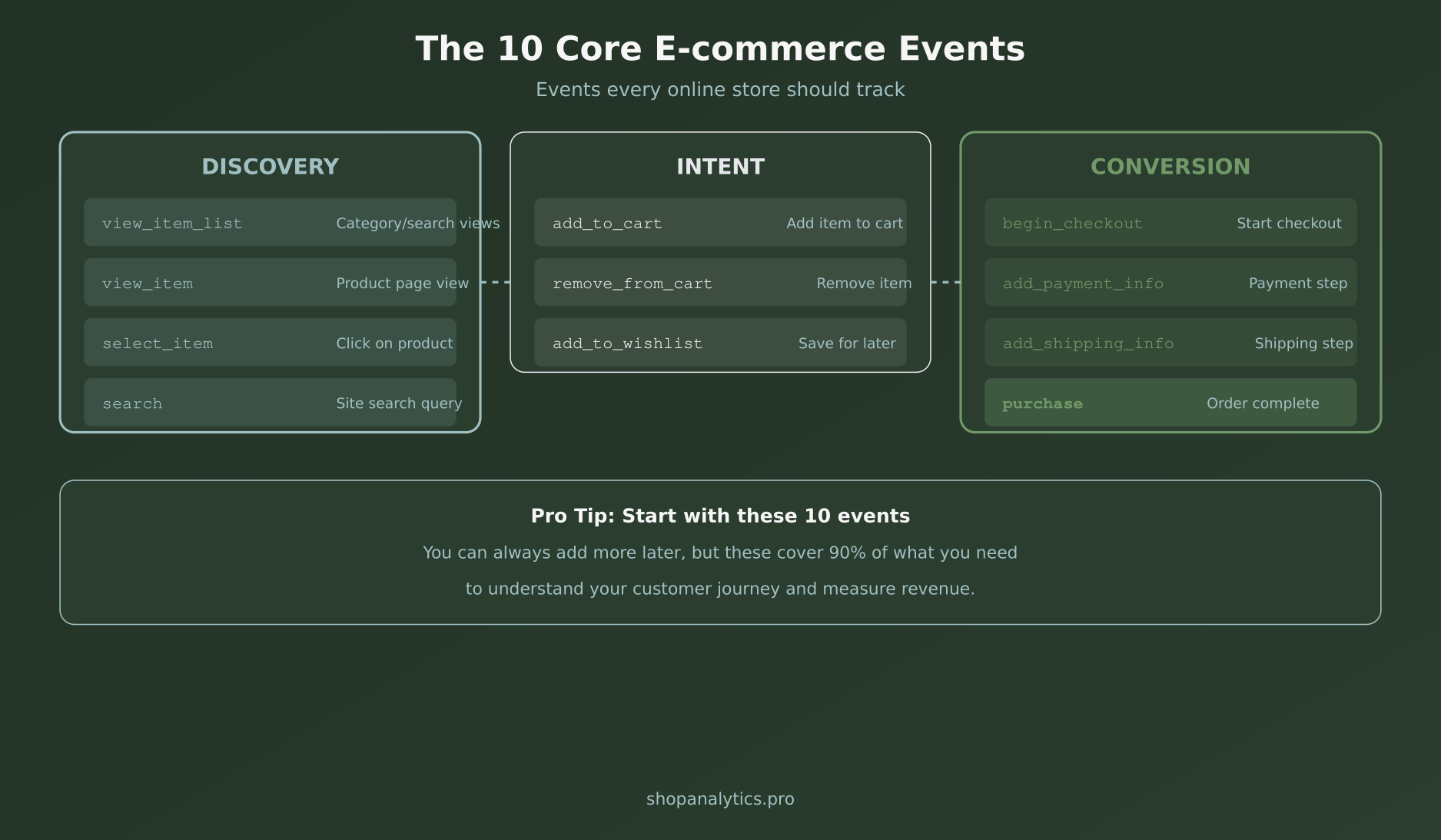 The 10 Core E-commerce Events

Events every online store should track

DISCOVERY

view_item_list Category/search views

view_item Product page view

select_item Click on product

search Site search query

INTENT

add_to_cart Add item to cart

remove_from_cart Remove item

add_to_wishlist Save for later

CONVERSION

begin_checkout Start checkout

add_payment_info Payment step

add_shipping_info Shipping step

purchase Order complete

Pro Tip: Start with these 10 events

You can always add more later, but these cover 90% of what you need to understand your customer journey and measure revenue.

shopanalytics.pro